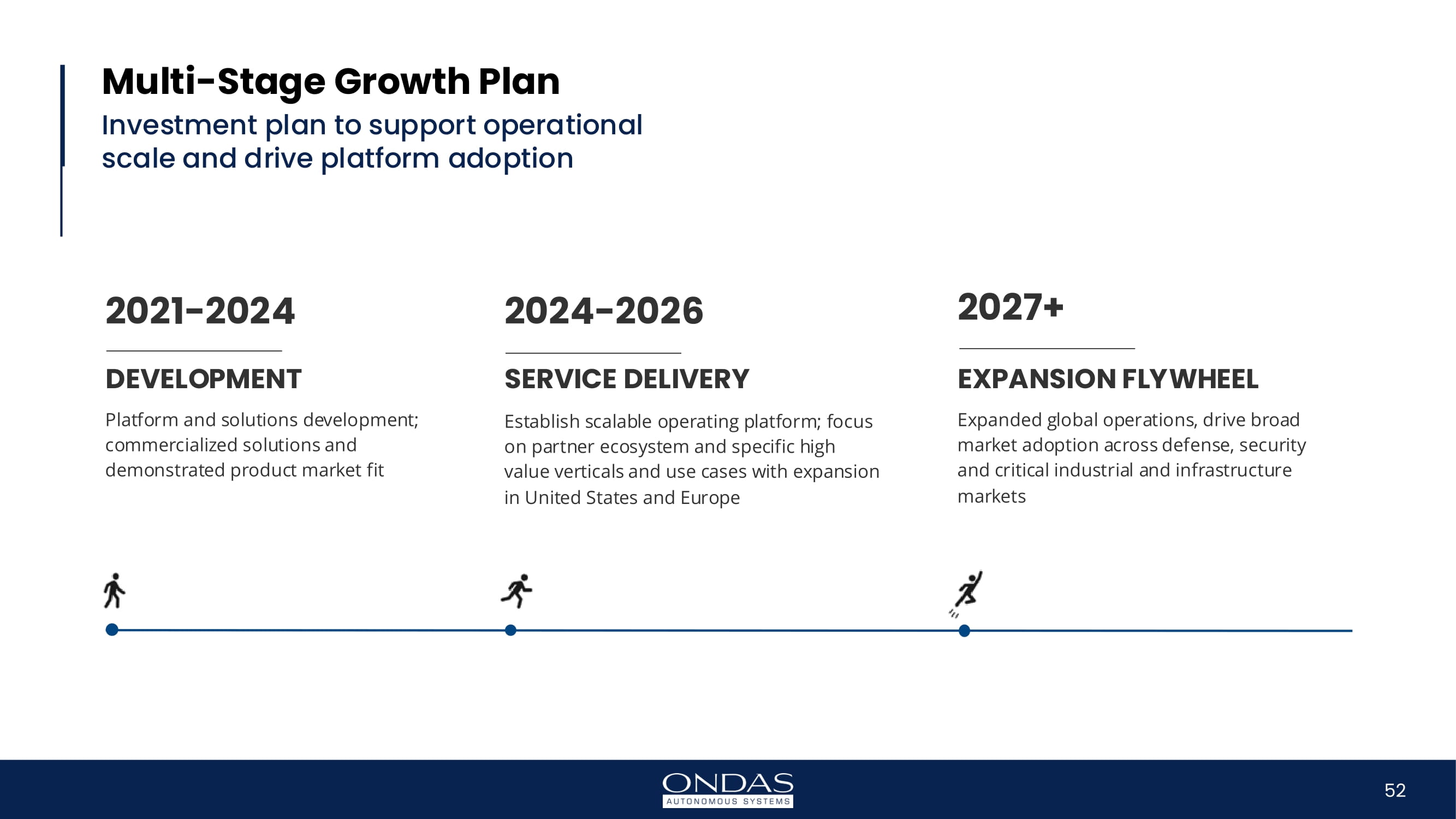 Multi-Stage Growth Plan

Investment plan to support operational scale and drive platform adoption

2021-2024

DEVELOPMENT

Platform and solutions development; commercialized solutions and demonstrated product market fit

2024-2026

SERVICE DELIVERY

Establish scalable operating platform; focus on partner ecosystem and specific high value verticals and use cases with expansion in United States and Europe

2027+

EXPANSION FLYWHEEL

Expanded global operations, drive broad market adoption across defense, security and critical industrial and infrastructure markets

ONDAS
AUTONOMOUS SYSTEMS

52